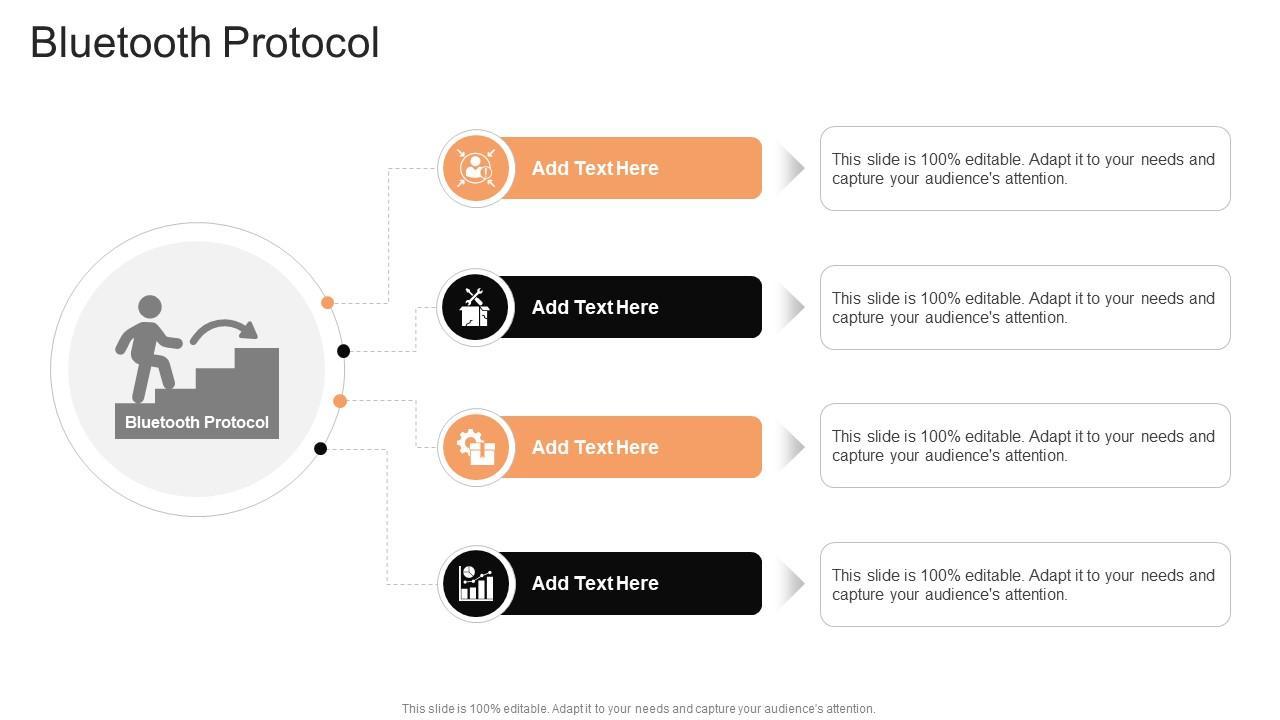 Bluetooth Protocol

Bluetooth Protocol

Add Text Here

This slide is 100% editable. Adapt it to your needs and capture your audience's attention.

Add Text Here

This slide is 100% editable. Adapt it to your needs and capture your audience's attention.

Add Text Here

This slide is 100% editable. Adapt it to your needs and capture your audience's attention.

Add Text Here

This slide is 100% editable. Adapt it to your needs and capture your audience's attention.

This slide is 100% editable. Adapt it to your needs and capture your audience's attention.